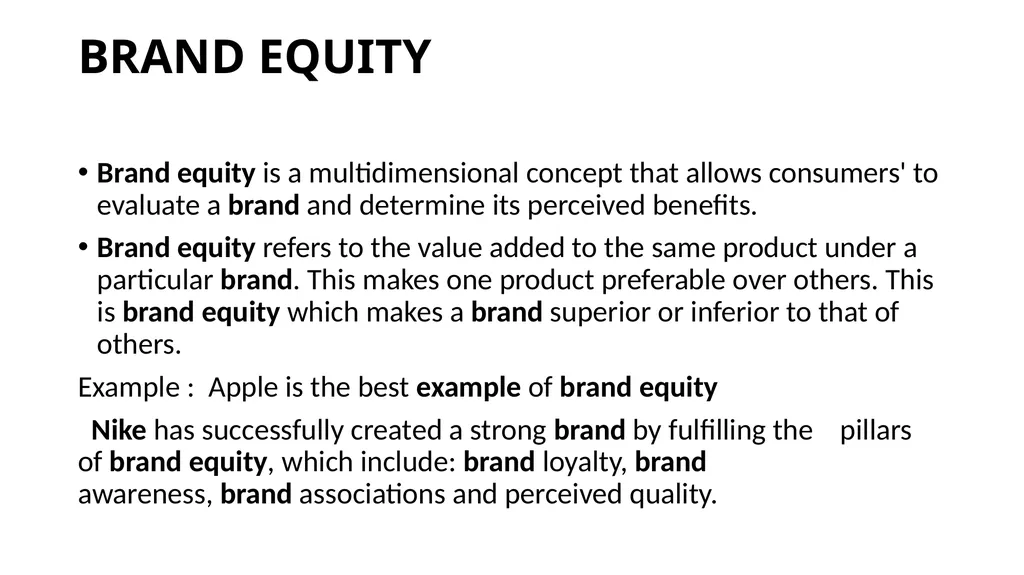 BRAND EQUITY

• Brand equity is a multidimensional concept that allows consumers' to evaluate a brand and determine its perceived benefits.

• Brand equity refers to the value added to the same product under a particular brand. This makes one product preferable over others. This is brand equity which makes a brand superior or inferior to that of others.

Example : Apple is the best example of brand equity

Nike has successfully created a strong brand by fulfilling the pillars of brand equity, which include: brand loyalty, brand awareness, brand associations and perceived quality.